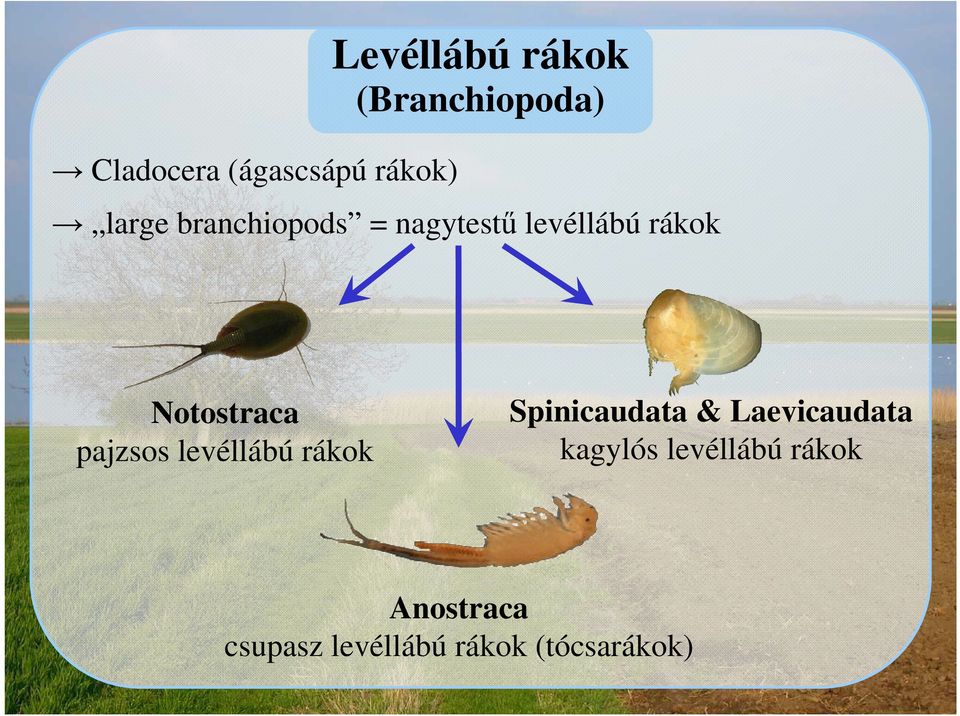 Levéllábú rákok
(Branchiopoda)

→ Cladocera (ágascsápú rákok)

→ „large branchiopods” = nagytestű levéllábú rákok

Notostraca
pajzsos levéllábú rákok

Spinicaudata & Laevicaudata
kagylós levéllábú rákok

Anostraca
csupasz levéllábú rákok (tócsarákok)